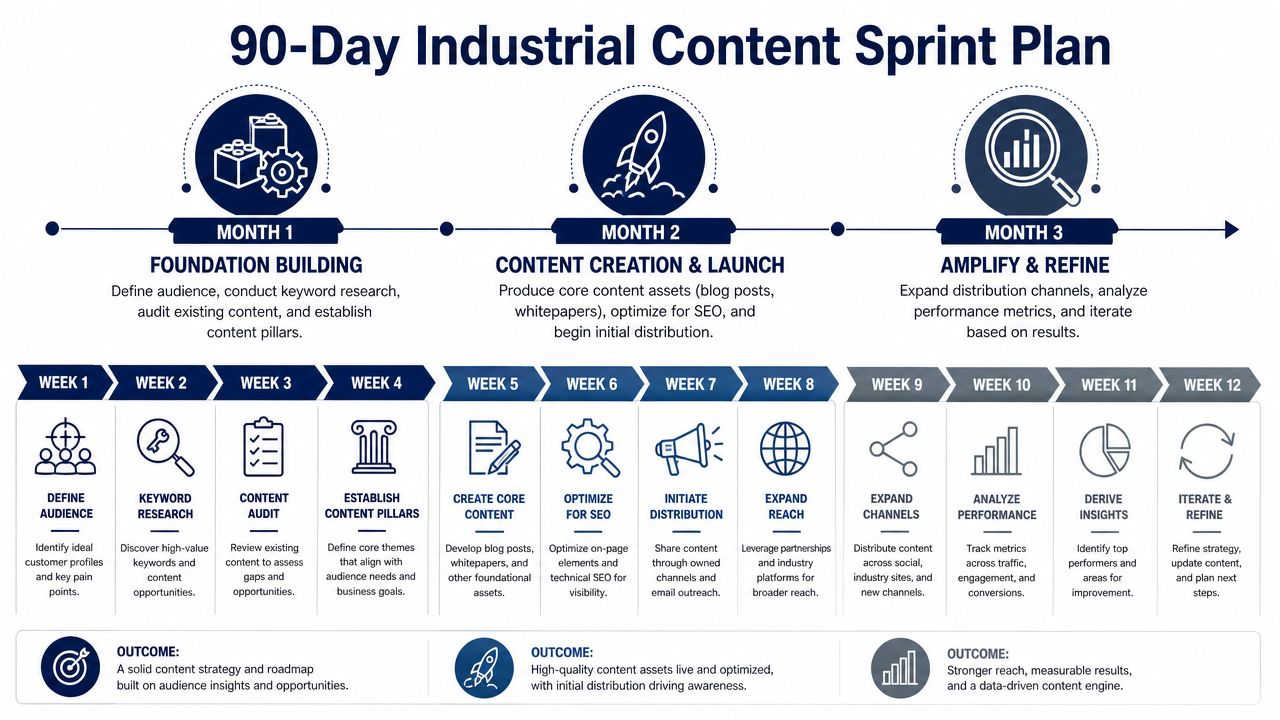 90-Day Industrial Content Sprint Plan

MONTH 1
FOUNDATION BUILDING
Define audience, conduct keyword research, audit existing content, and establish content pillars.

MONTH 2
CONTENT CREATION & LAUNCH
Produce core content assets (blog posts, whitepapers), optimize for SEO, and begin initial distribution.

MONTH 3
AMPLIFY & REFINE
Expand distribution channels, analyze performance metrics, and iterate based on results.

WEEK 1
DEFINE AUDIENCE
Identify ideal customer profiles and key pain points.

WEEK 2
KEYWORD RESEARCH
Discover high-value keywords and content opportunities.

WEEK 3
CONTENT AUDIT
Review existing content to assess gaps and opportunities.

WEEK 4
ESTABLISH CONTENT PILLARS
Define core themes that align with audience needs and business goals.

WEEK 5
CREATE CORE CONTENT
Develop blog posts, whitepapers, and other foundational assets.

WEEK 6
OPTIMIZE FOR SEO
Optimize on-page elements and technical SEO for visibility.

WEEK 7
INITIATE DISTRIBUTION
Share content through owned channels and email outreach.

WEEK 8
EXPAND REACH
Leverage partnerships and industry platforms for broader reach.

WEEK 9
EXPAND CHANNELS
Distribute content across social, industry sites, and new channels.

WEEK 10
ANALYZE PERFORMANCE
Track metrics across traffic, engagement, and conversions.

WEEK 11
DERIVE INSIGHTS
Identify top performers and areas for improvement.

WEEK 12
ITERATE & REFINE
Refine strategy, update content, and plan next steps.

OUTCOME:
A solid content strategy and roadmap built on audience insights and opportunities.

OUTCOME:
High-quality content assets live and optimized, with initial distribution driving awareness.

OUTCOME:
Stronger reach, measurable results, and a data-driven content engine.